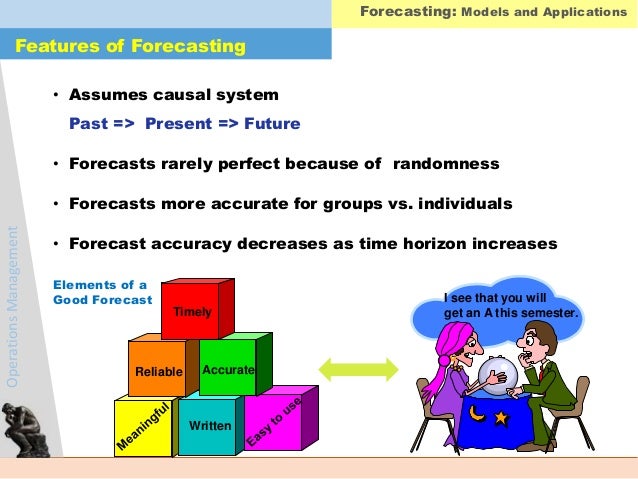 Forecasting: Models and Applications

Features of Forecasting

Operations Management

• Assumes causal system

Past => Present => Future

• Forecasts rarely perfect because of randomness

• Forecasts more accurate for groups vs. individuals

• Forecast accuracy decreases as time horizon increases

Elements of a Good Forecast

Timely

Reliable

Accurate

Meaningful

Written

Easy to use

I see that you will get an A this semester.